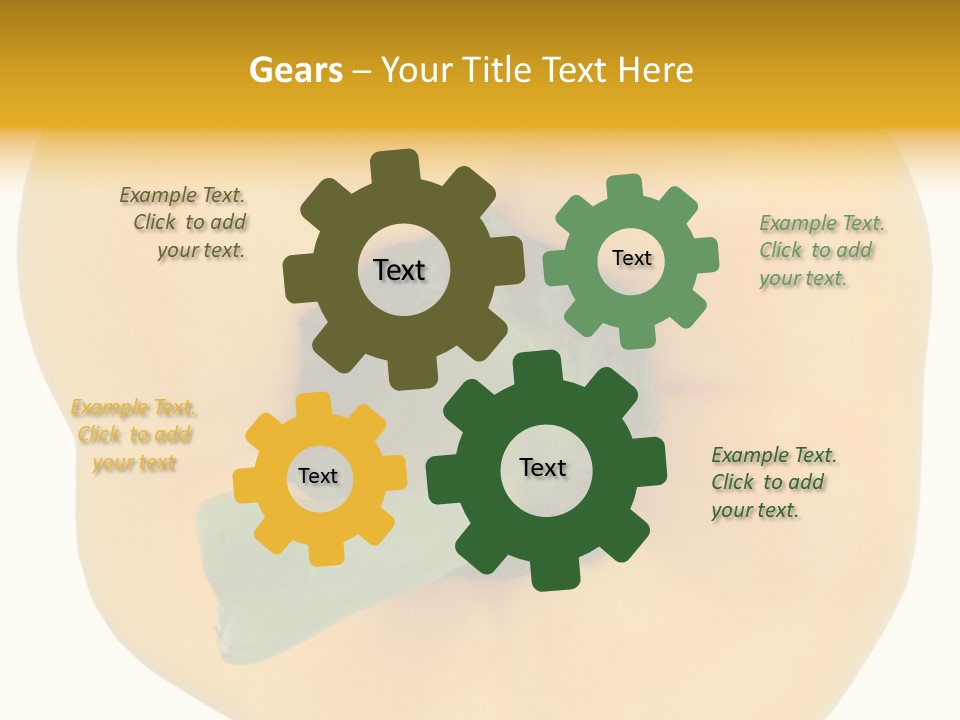 Gears – Your Title Text Here

Example Text. Click to add your text.

Text

Text

Example Text. Click to add your text.

Example Text. Click to add your text

Text

Text

Example Text. Click to add your text.